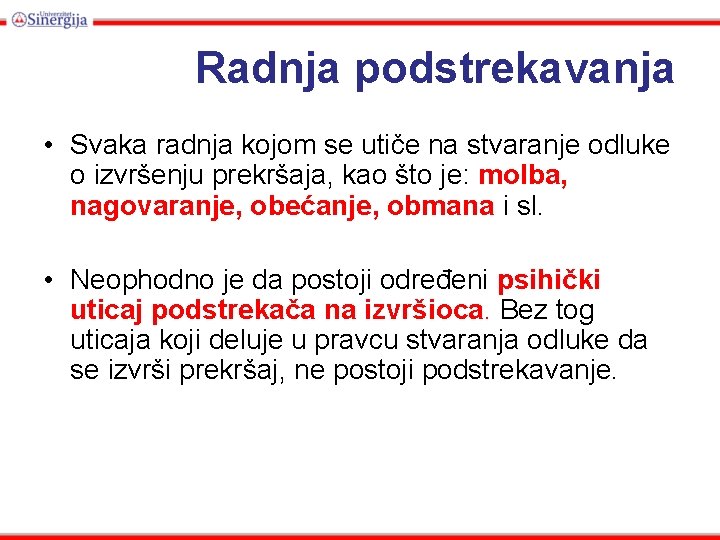 Univerzitet Sinergija

Radnja podstrekavanja

• Svaka radnja kojom se utiče na stvaranje odluke o izvršenju prekršaja, kao što je: molba, nagovaranje, obećanje, obmana i sl.

• Neophodno je da postoji određeni psihički uticaj podstrekača na izvršioca. Bez tog uticaja koji deluje u pravcu stvaranja odluke da se izvrši prekršaj, ne postoji podstrekavanje.